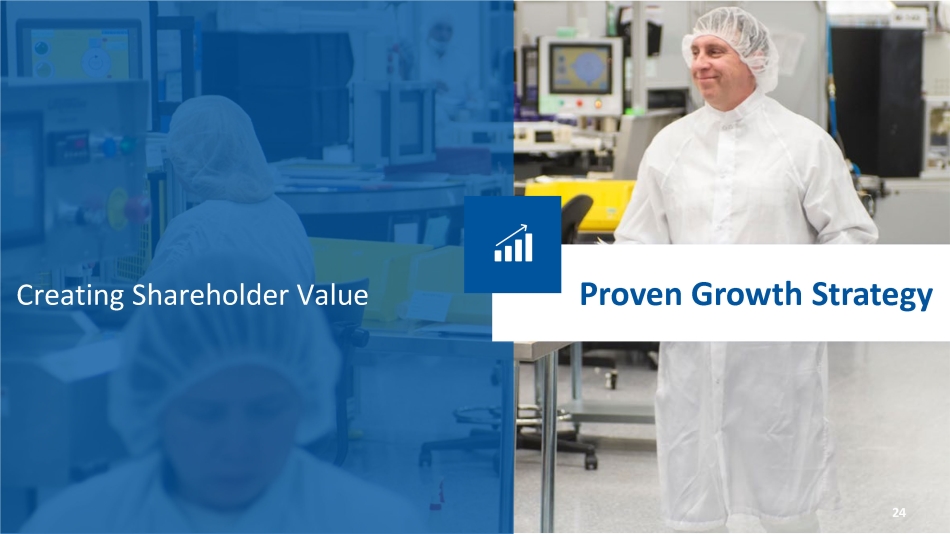 Creating Shareholder Value

Proven Growth Strategy

24